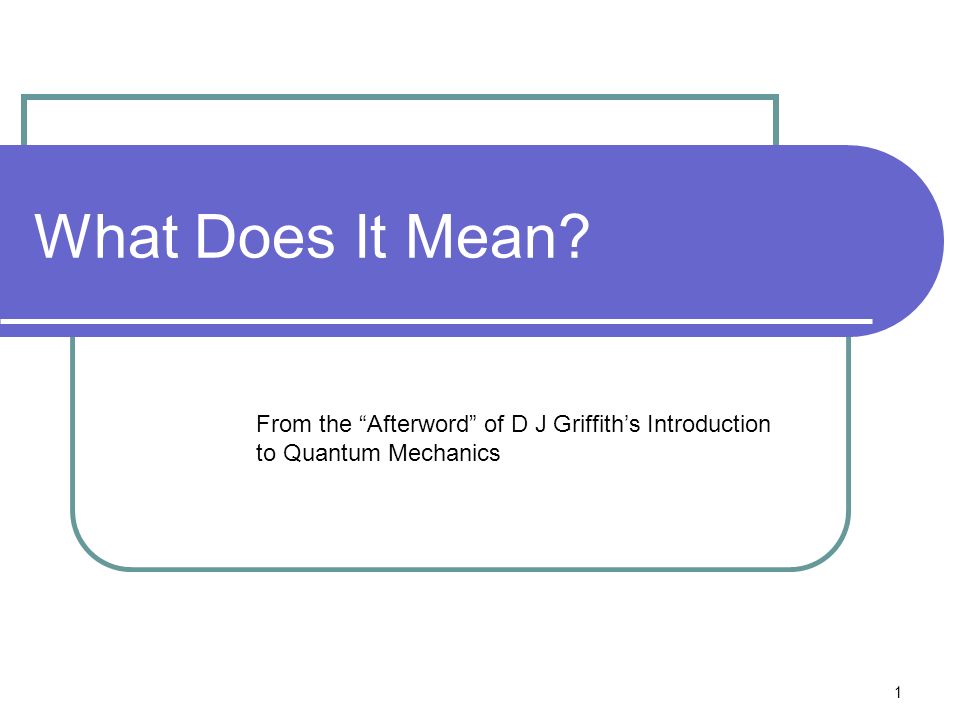 What Does It Mean?

From the “Afterword” of D J Griffith’s Introduction to Quantum Mechanics

1